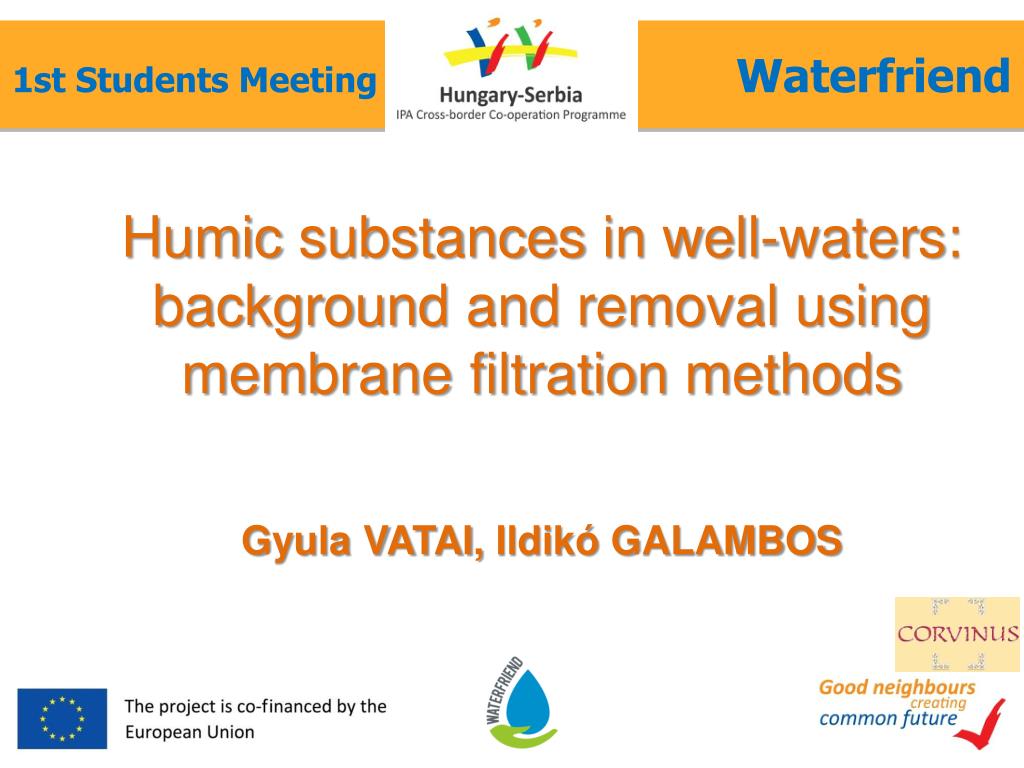 1st Students Meeting

Hungary-Serbia
IPA Cross-border Co-operation Programme

Waterfriend

Humic substances in well-waters: background and removal using membrane filtration methods

Gyula VATAI, Ildikó GALAMBOS

CORVINUS

The project is co-financed by the European Union

WATERFRIEND

Good neighbours creating common future